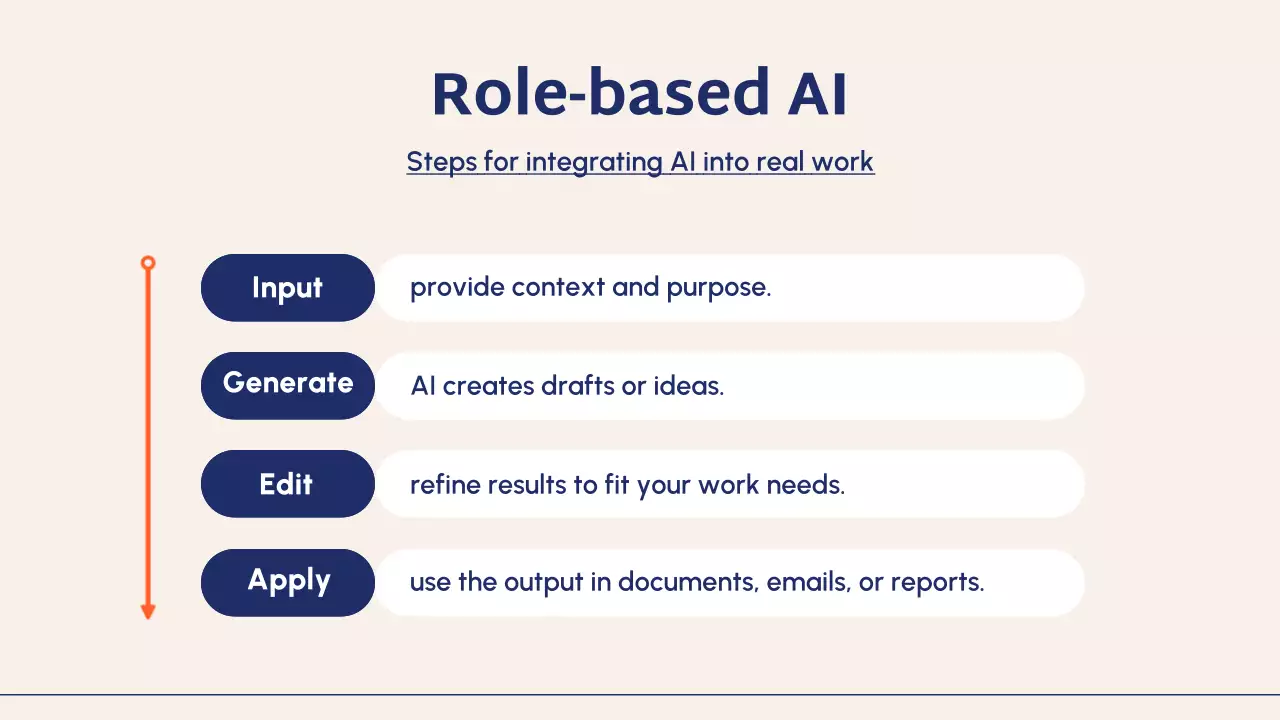 Role-based AI

Steps for integrating AI into real work

Input provide context and purpose.

Generate AI creates drafts or ideas.

Edit refine results to fit your work needs.

Apply use the output in documents, emails, or reports.